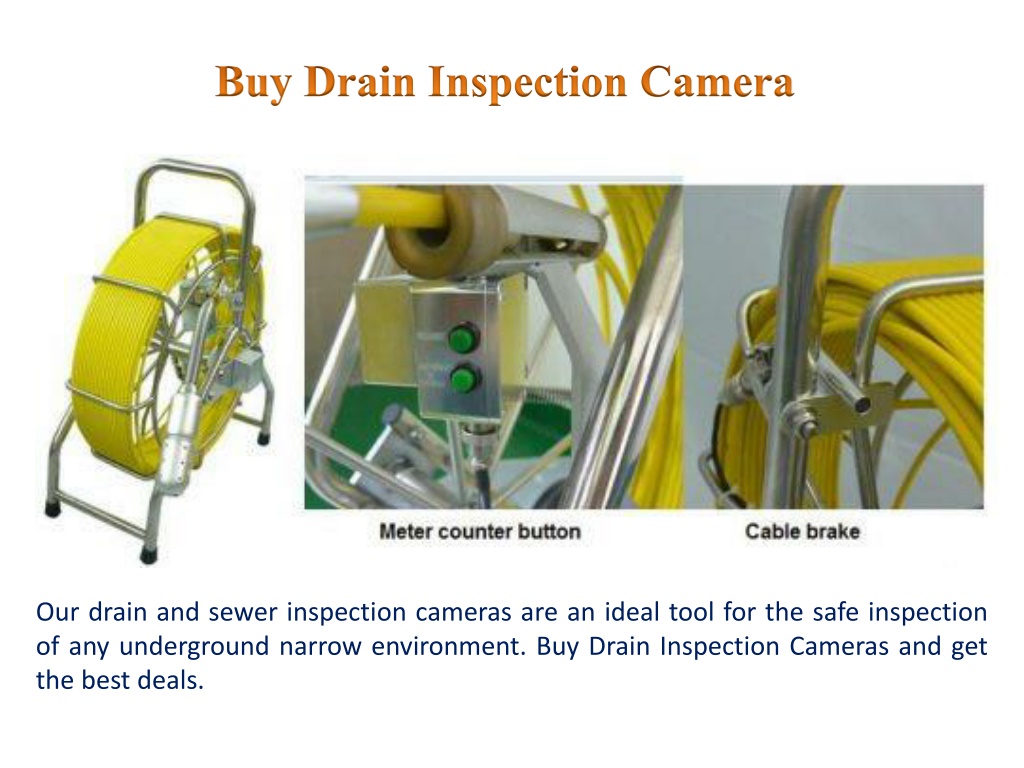 Buy Drain Inspection Camera

Meter counter button

Cable brake

Our drain and sewer inspection cameras are an ideal tool for the safe inspection of any underground narrow environment. Buy Drain Inspection Cameras and get the best deals.